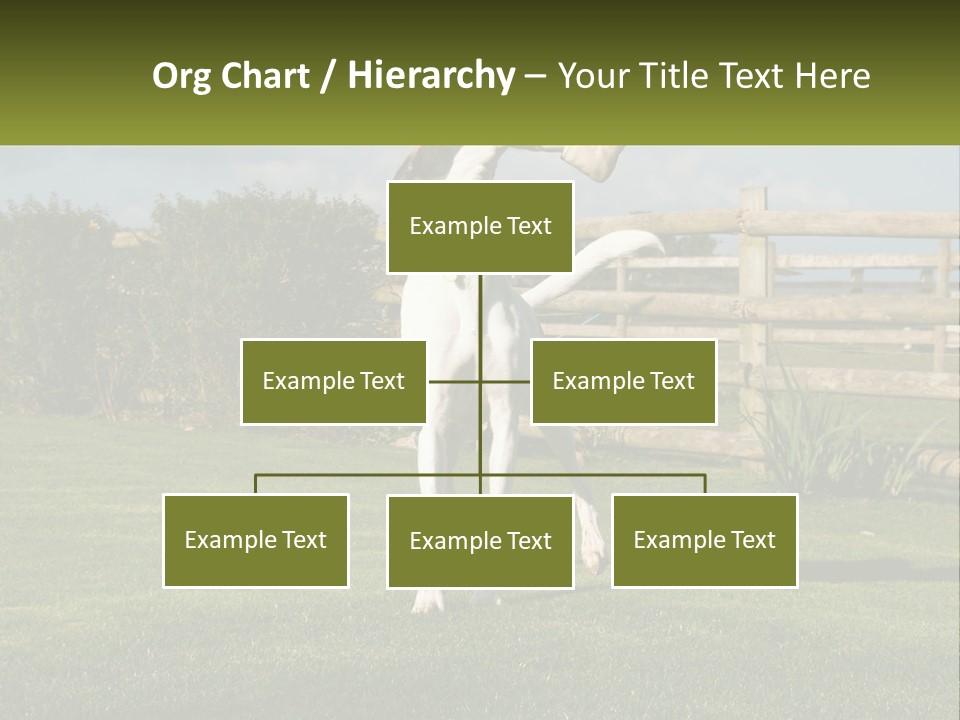 Org Chart / Hierarchy – Your Title Text Here

Example Text

Example Text

Example Text

Example Text

Example Text

Example Text